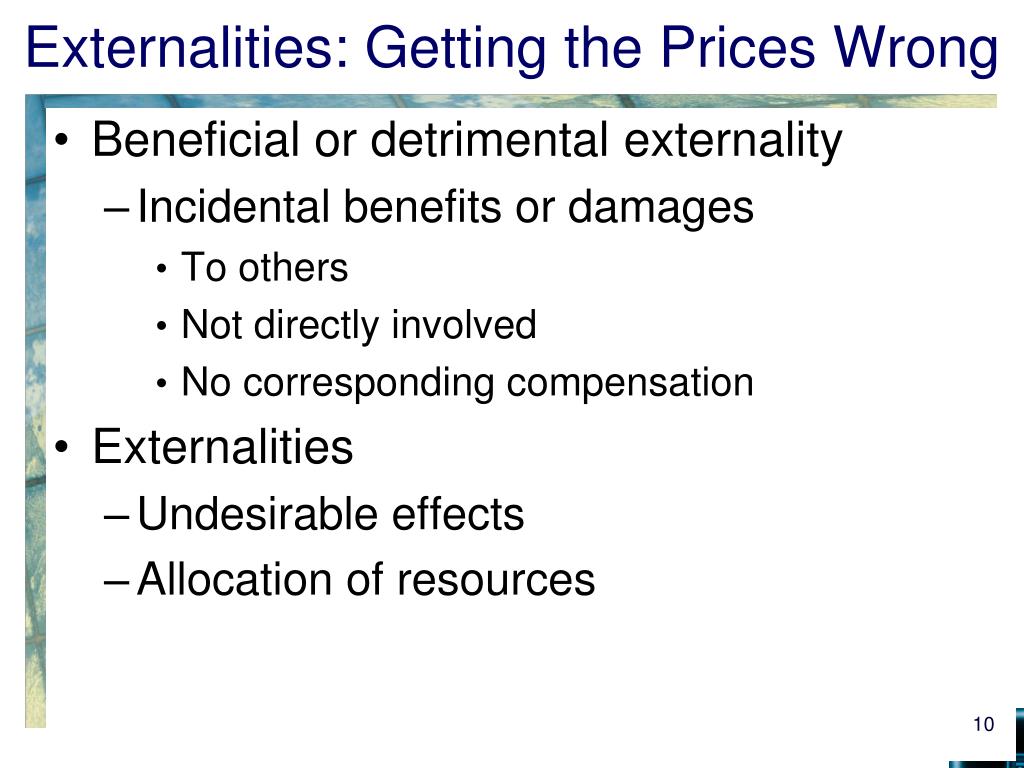 Externalities: Getting the Prices Wrong

• Beneficial or detrimental externality
– Incidental benefits or damages
• To others
• Not directly involved
• No corresponding compensation
• Externalities
– Undesirable effects
– Allocation of resources

10